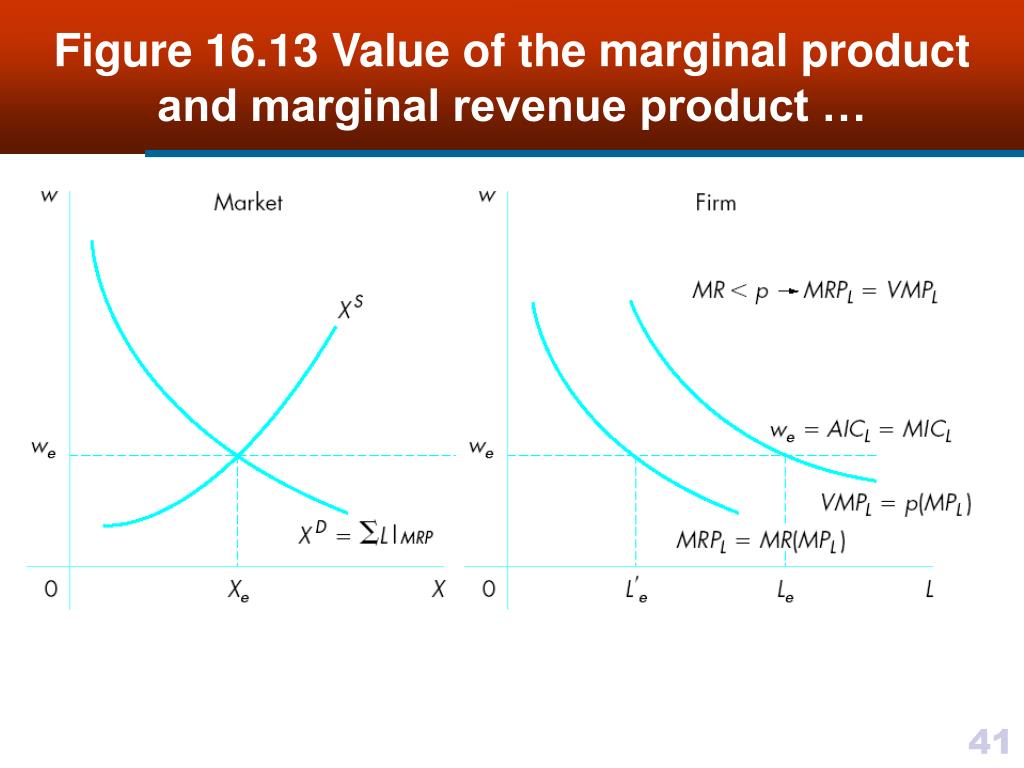 Figure 16.13 Value of the marginal product and marginal revenue product …

$w$

Market

$X^S$

$w_e$

$X^D = \sum L|_{MRP}$

0

$X_e$

$X$

$w$

Firm

$MR < p \rightarrow MRP_L = VMP_L$

$w_e = AIC_L = MIC_L$

$w_e$

$VMP_L = p(MP_L)$

$MRP_L = MR(MP_L)$

0

$L'_e$

$L_e$

$L$

41